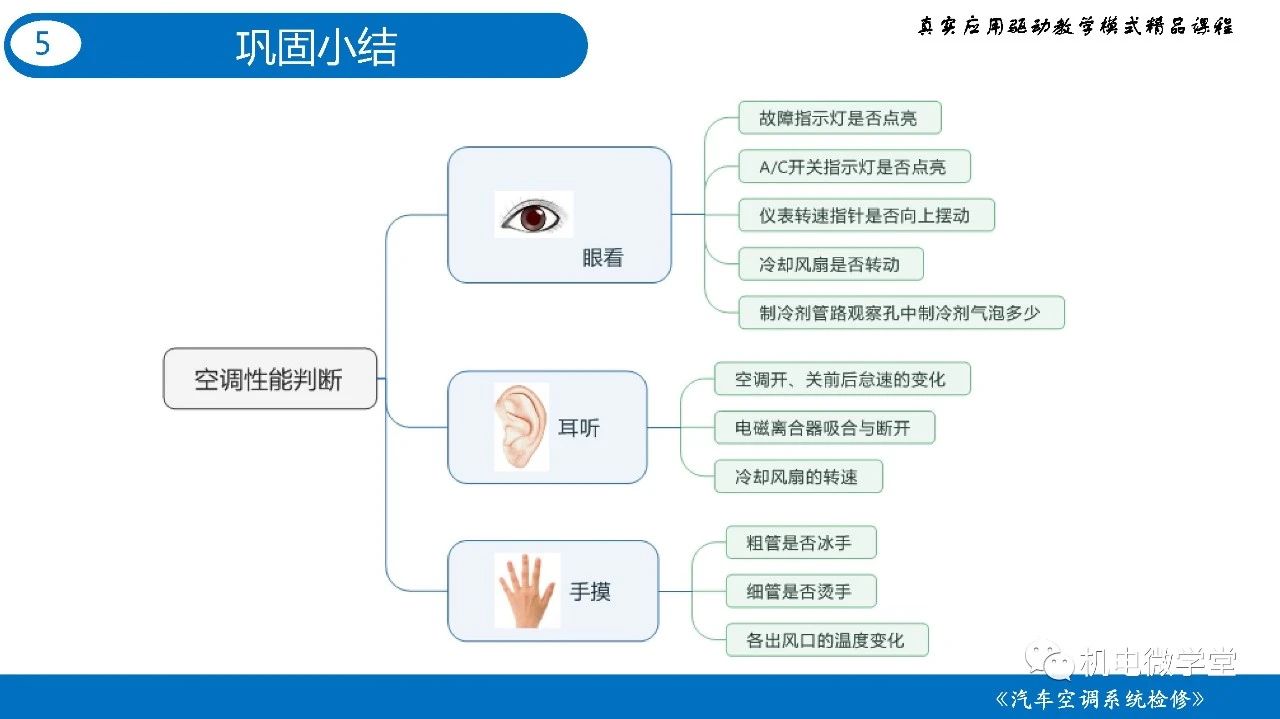 5

巩固小结

真实应用驱动教学模式精品课程

空调性能判断

眼看

故障指示灯是否点亮

A/C开关指示灯是否点亮

仪表转速指针是否向上摆动

冷却风扇是否转动

制冷剂管路观察孔中制冷剂气泡多少

耳听

空调开、关前后怠速的变化

电磁离合器吸合与断开

冷却风扇的转速

手摸

粗管是否冰手

细管是否烫手

各出风口的温度变化

机电微学堂

《汽车空调系统检修》